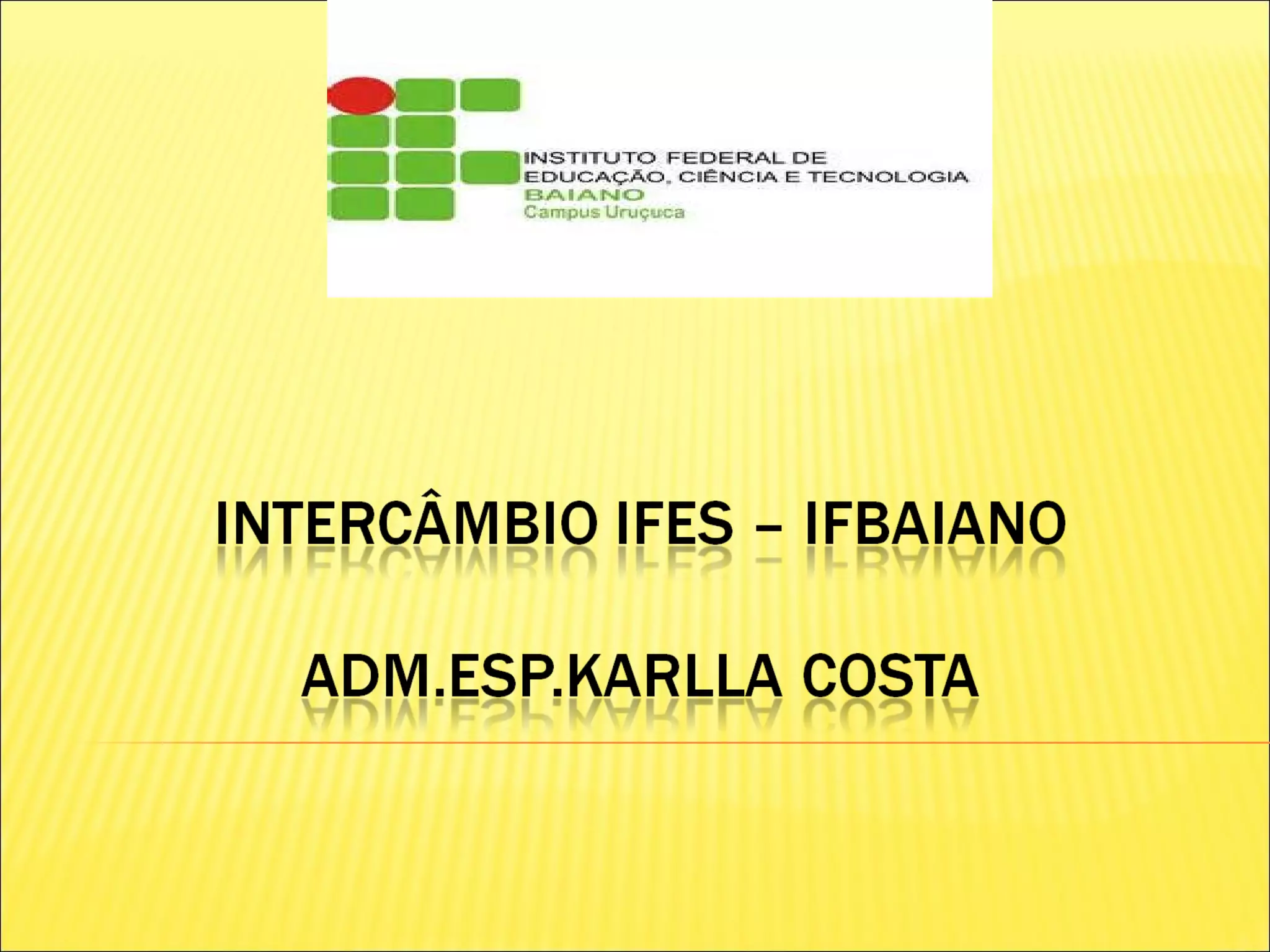 INSTITUTO FEDERAL DE
EDUCAÇÃO, CIÊNCIA E TECNOLOGIA
BAIANO
Campus Uruçuca

INTERCÂMBIO IFES – IFBAIANO

ADM.ESP.KARLLA COSTA